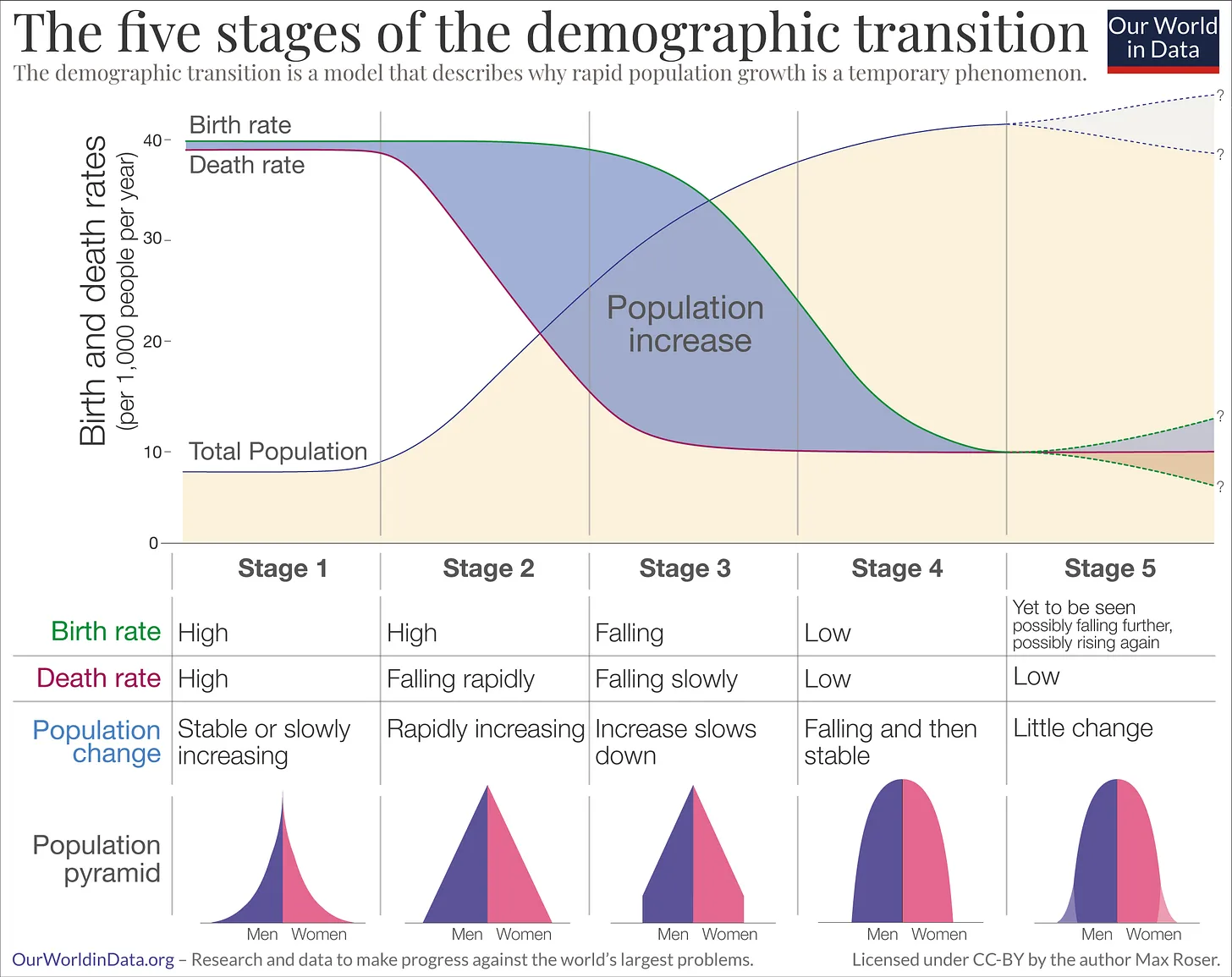 The five stages of the demographic transition

Our World in Data

The demographic transition is a model that describes why rapid population growth is a temporary phenomenon.

Birth and death rates (per 1,000 people per year)

40
30
20
10
0

Birth rate
Death rate
Total Population
Population increase

?
?
?
?

| | Stage 1 | Stage 2 | Stage 3 | Stage 4 | Stage 5 |
|---|---|---|---|---|---|
| Birth rate | High | High | Falling | Low | Yet to be seen possibly falling further, possibly rising again |
| Death rate | High | Falling rapidly | Falling slowly | Low | Low |
| Population change | Stable or slowly increasing | Rapidly increasing | Increase slows down | Falling and then stable | Little change |
| Population pyramid | Men Women | Men Women | Men Women | Men Women | Men Women |

OurWorldinData.org – Research and data to make progress against the world's largest problems.

Licensed under CC-BY by the author Max Roser.